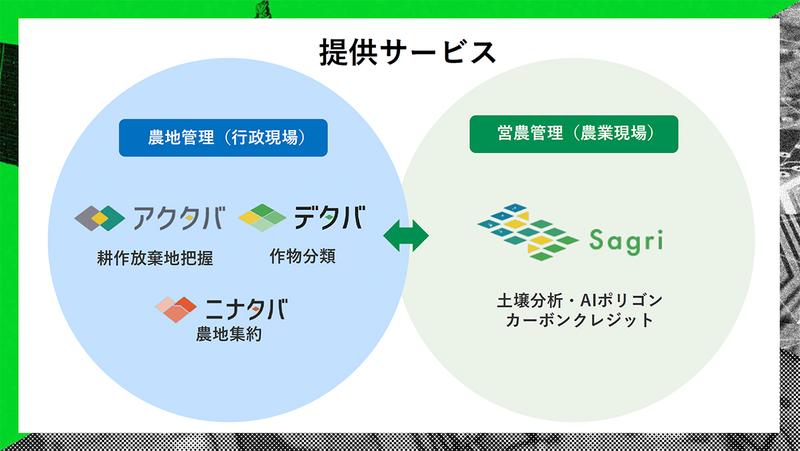 提供サービス

農地管理（行政現場）

アクタバ
耕作放棄地把握

デタバ
作物分類

ニナタバ
農地集約

営農管理（農業現場）

Sagri

土壌分析・AIポリゴン
カーボンクレジット